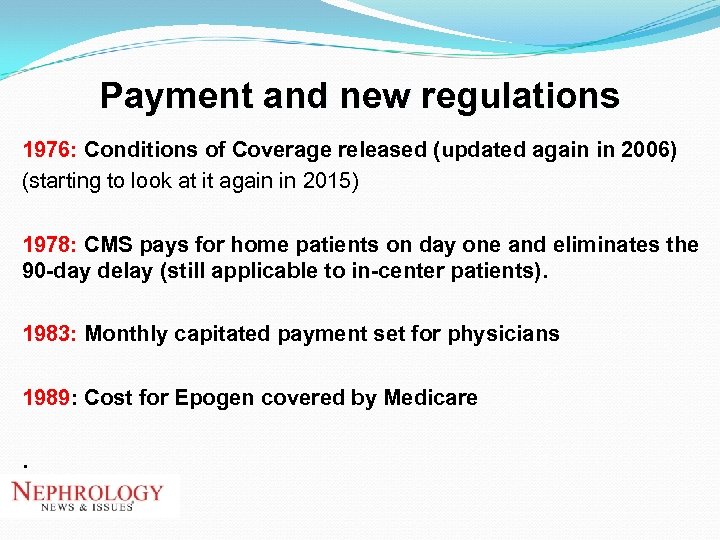 Payment and new regulations

1976: Conditions of Coverage released (updated again in 2006) (starting to look at it again in 2015)

1978: CMS pays for home patients on day one and eliminates the 90-day delay (still applicable to in-center patients).

1983: Monthly capitated payment set for physicians

1989: Cost for Epogen covered by Medicare

.

NEPHROLOGY
NEWS & ISSUES